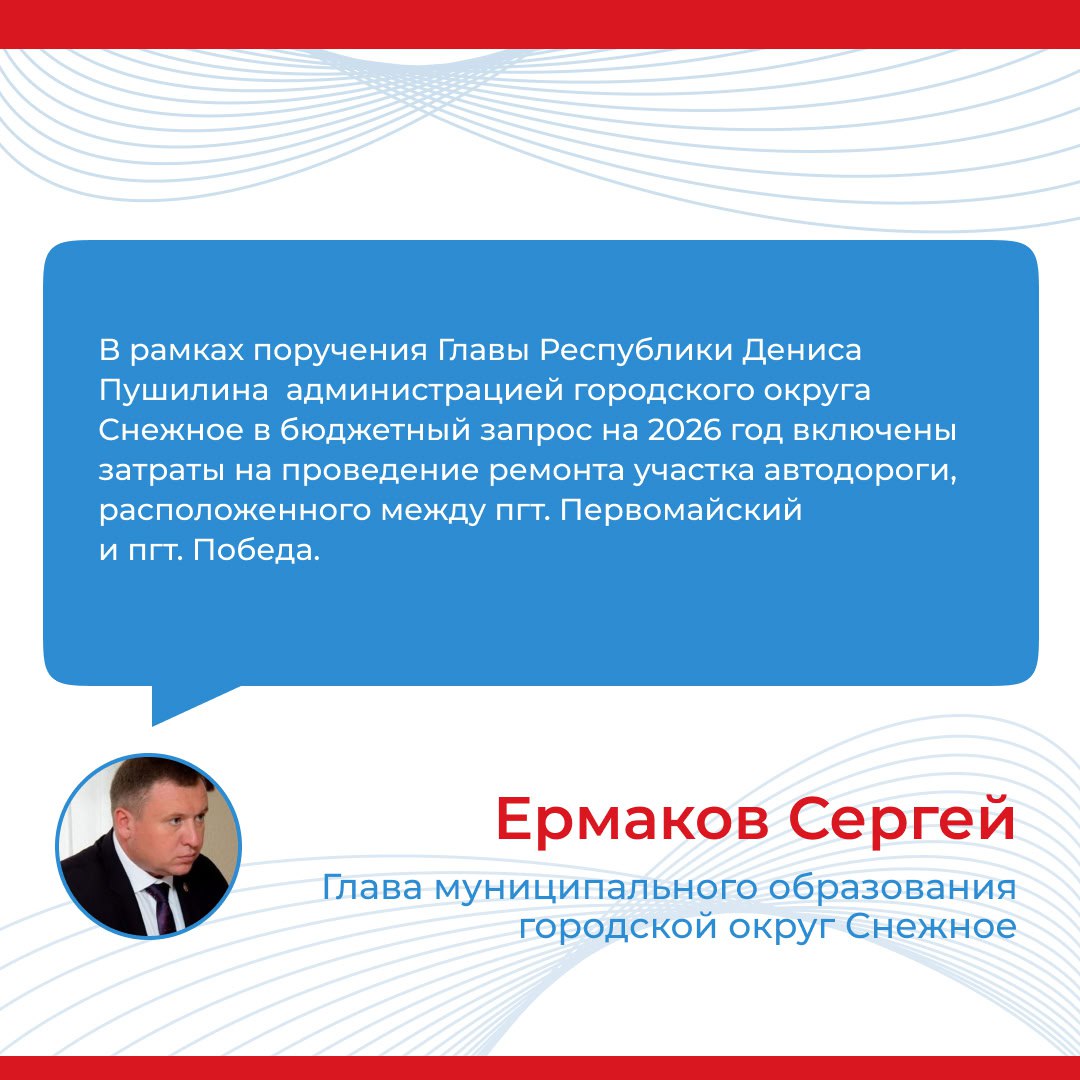 В рамках поручения Главы Республики Дениса Пушилина администрацией городского округа Снежное в бюджетный запрос на 2026 год включены затраты на проведение ремонта участка автодороги, расположенного между пгт. Первомайский и пгт. Победа.

Ермаков Сергей

Глава муниципального образования городской округ Снежное